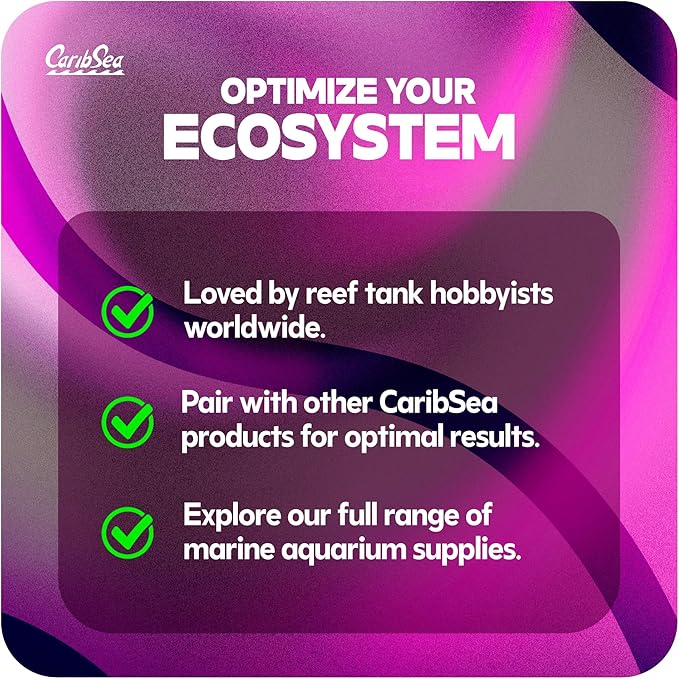 CaribSea

OPTIMIZE YOUR ECOSYSTEM

Loved by reef tank hobbyists worldwide.

Pair with other CaribSea products for optimal results.

Explore our full range of marine aquarium supplies.